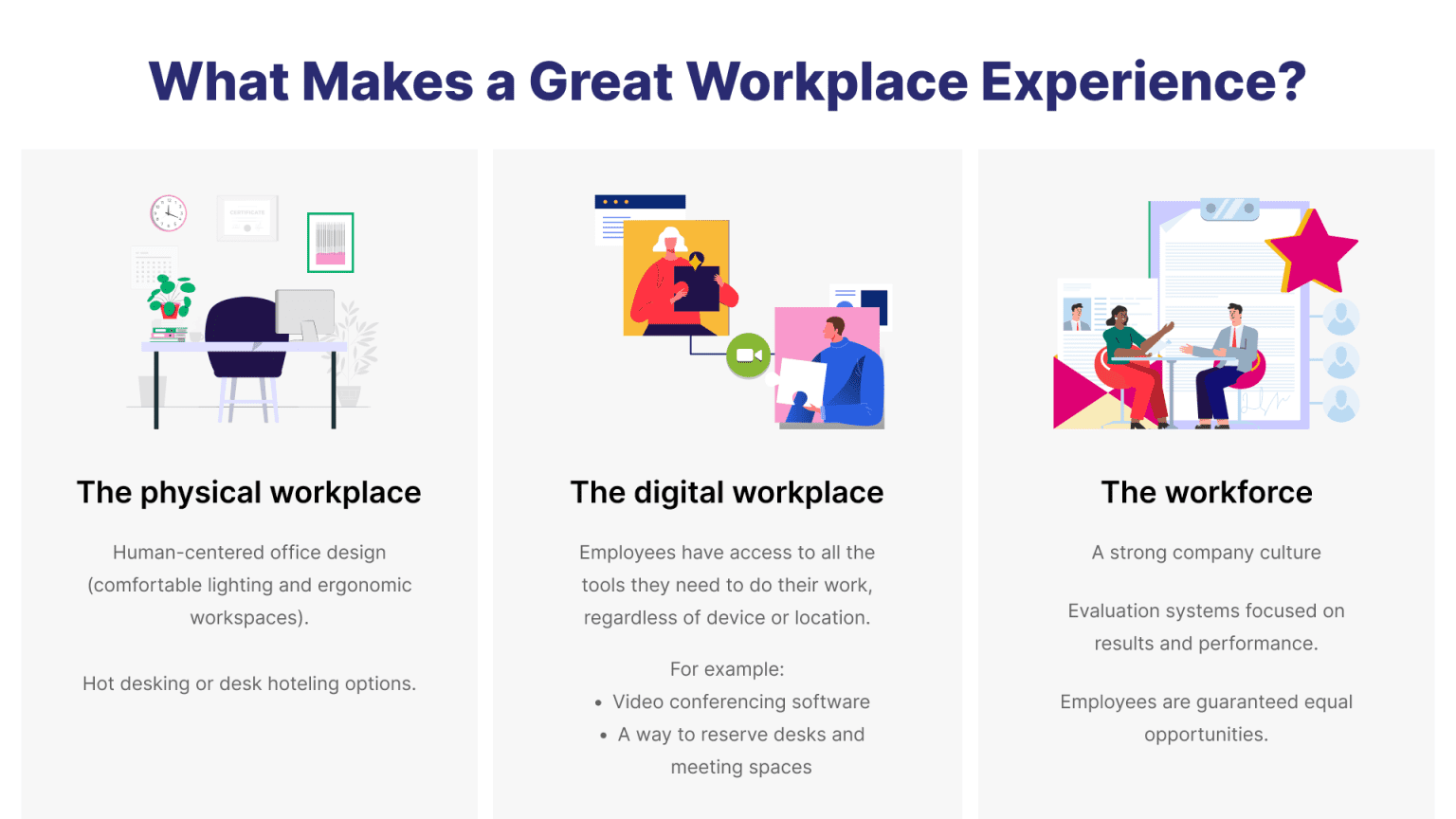 What Makes a Great Workplace Experience?

CERTIFICATE

The physical workplace

Human-centered office design (comfortable lighting and ergonomic workspaces).

Hot desking or desk hoteling options.

The digital workplace

Employees have access to all the tools they need to do their work, regardless of device or location.

For example:
• Video conferencing software
• A way to reserve desks and meeting spaces

The workforce

A strong company culture

Evaluation systems focused on results and performance.

Employees are guaranteed equal opportunities.